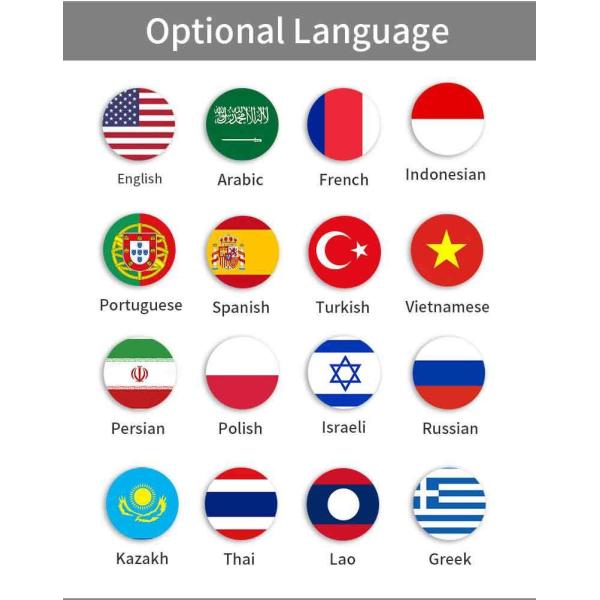 Optional Language

English

Arabic

French

Indonesian

Portuguese

Spanish

Turkish

Vietnamese

Persian

Polish

Israeli

Russian

Kazakh

Thai

Lao

Greek